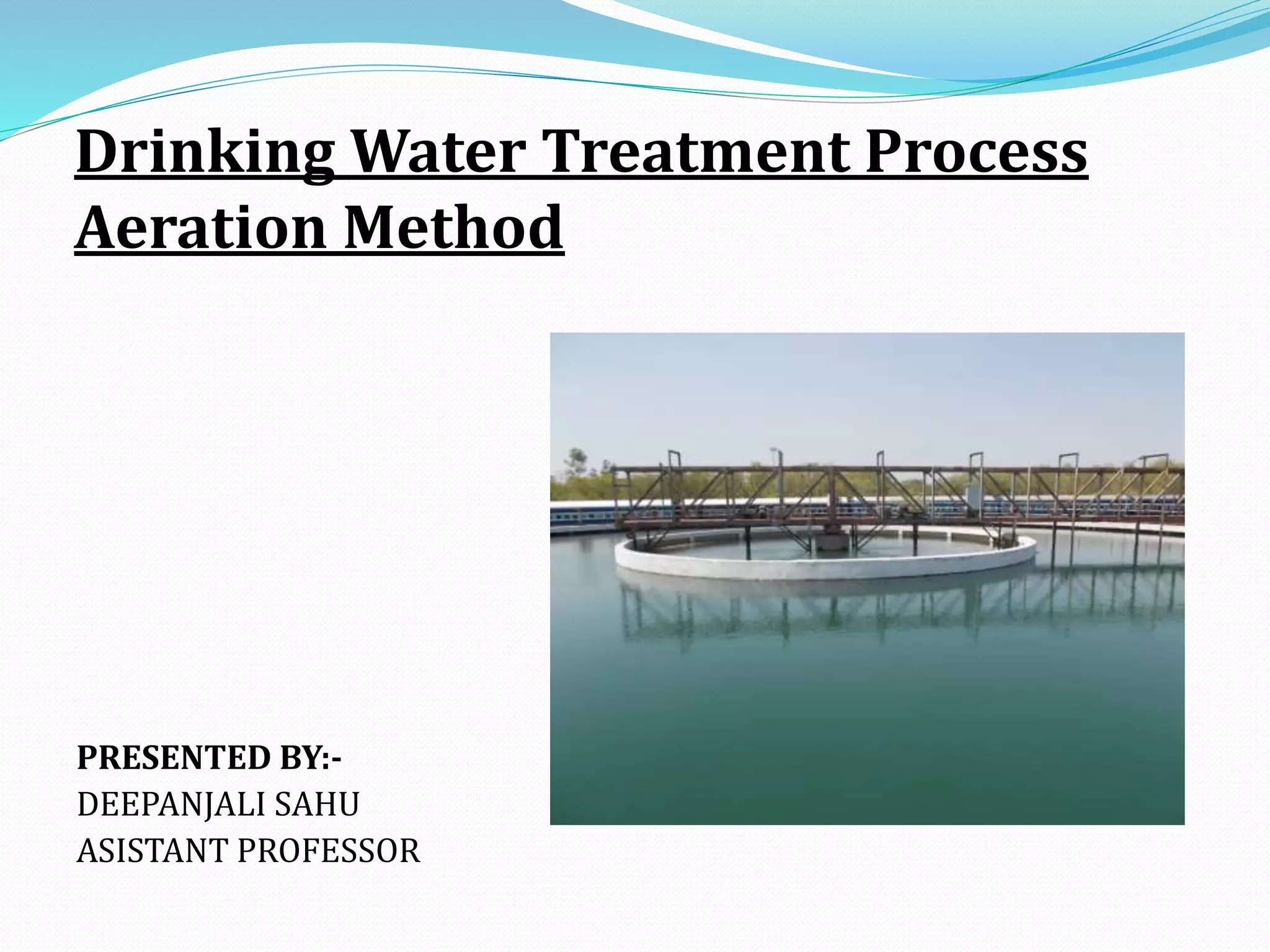 Drinking Water Treatment Process
Aeration Method

PRESENTED BY:-
DEEPANJALI SAHU
ASISTANT PROFESSOR